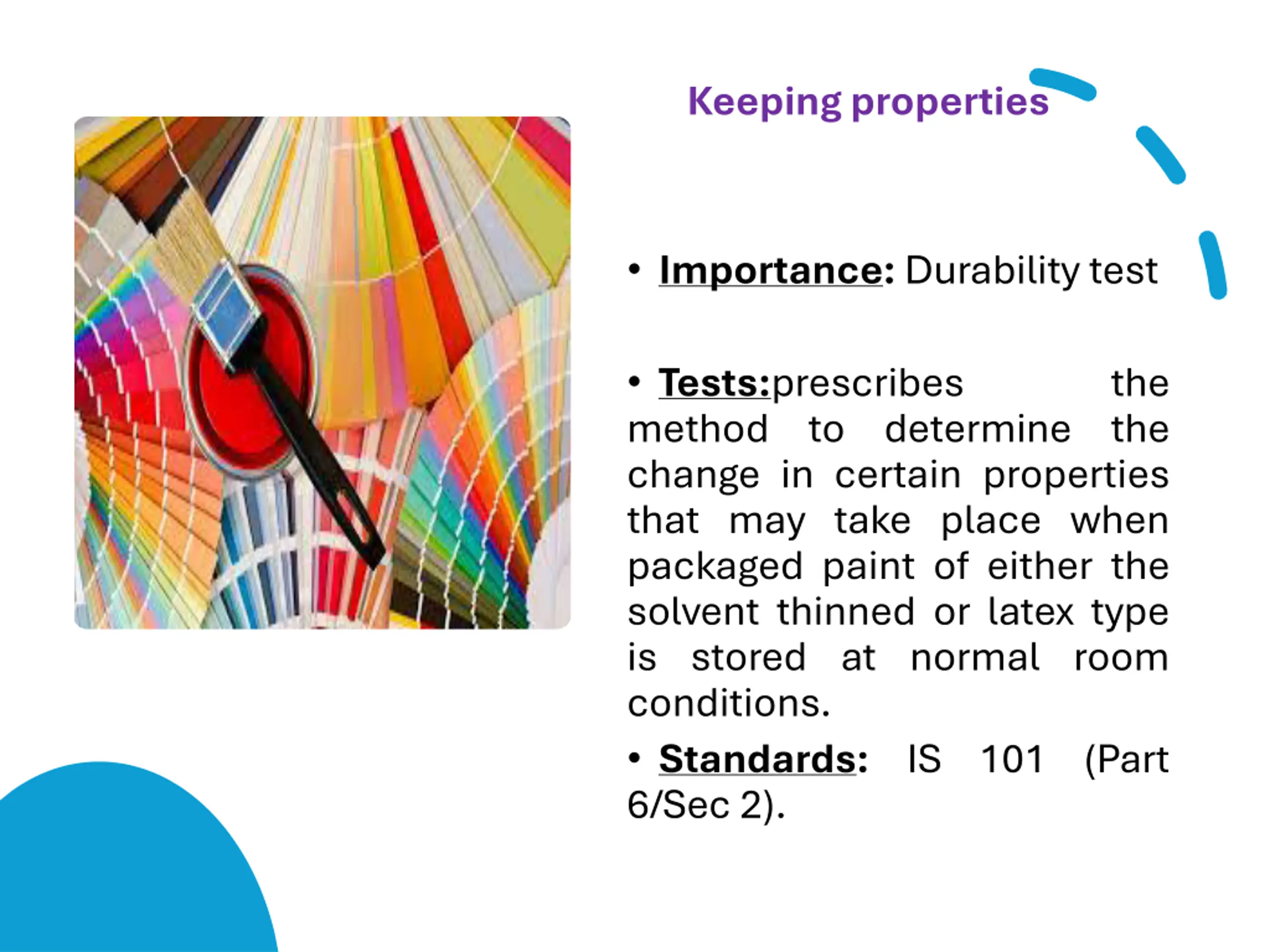 Keeping properties

• Importance: Durability test

• Tests:prescribes the method to determine the change in certain properties that may take place when packaged paint of either the solvent thinned or latex type is stored at normal room conditions.

• Standards: IS 101 (Part 6/Sec 2).